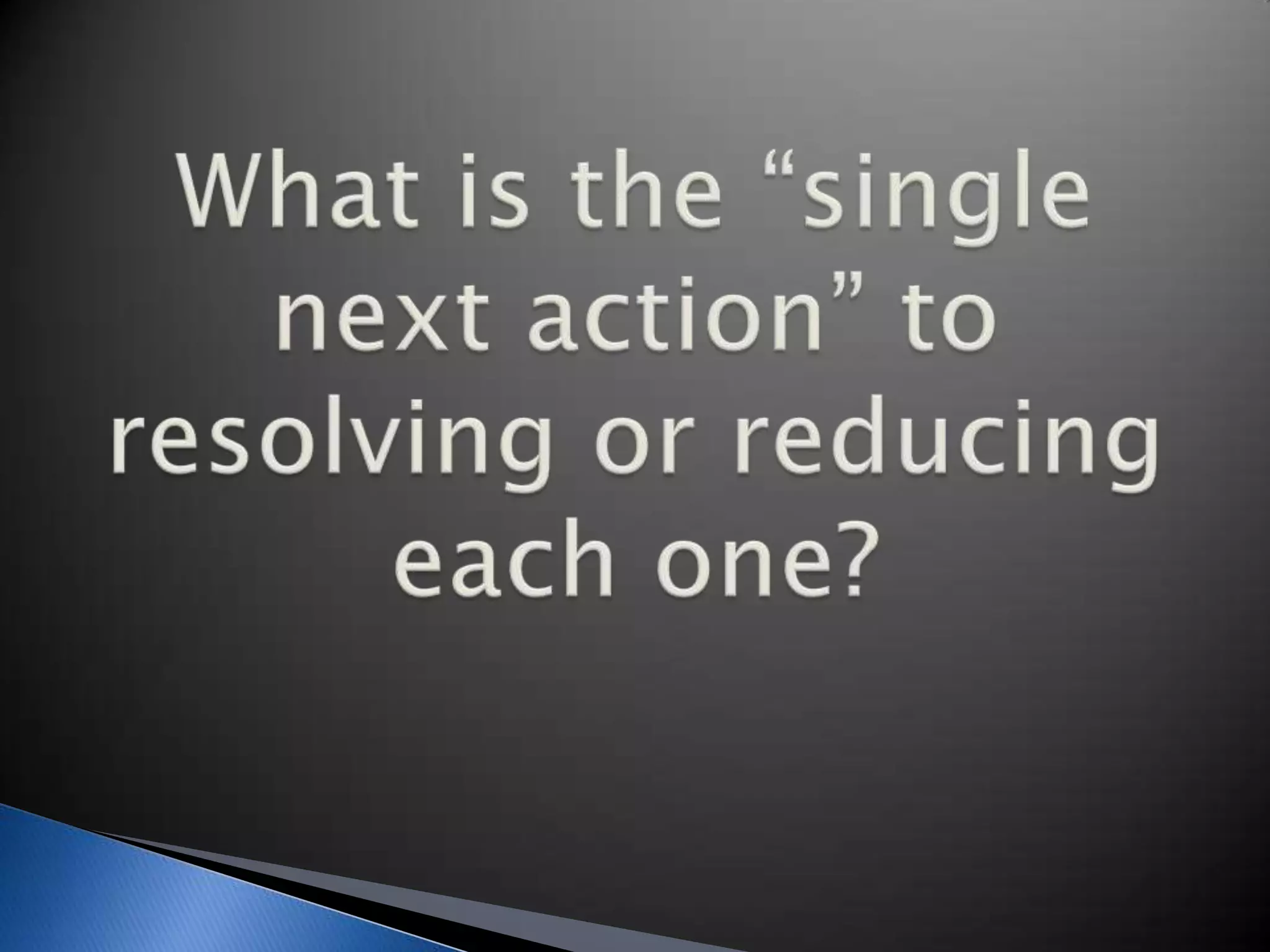 What is the “single next action” to resolving or reducing each one?